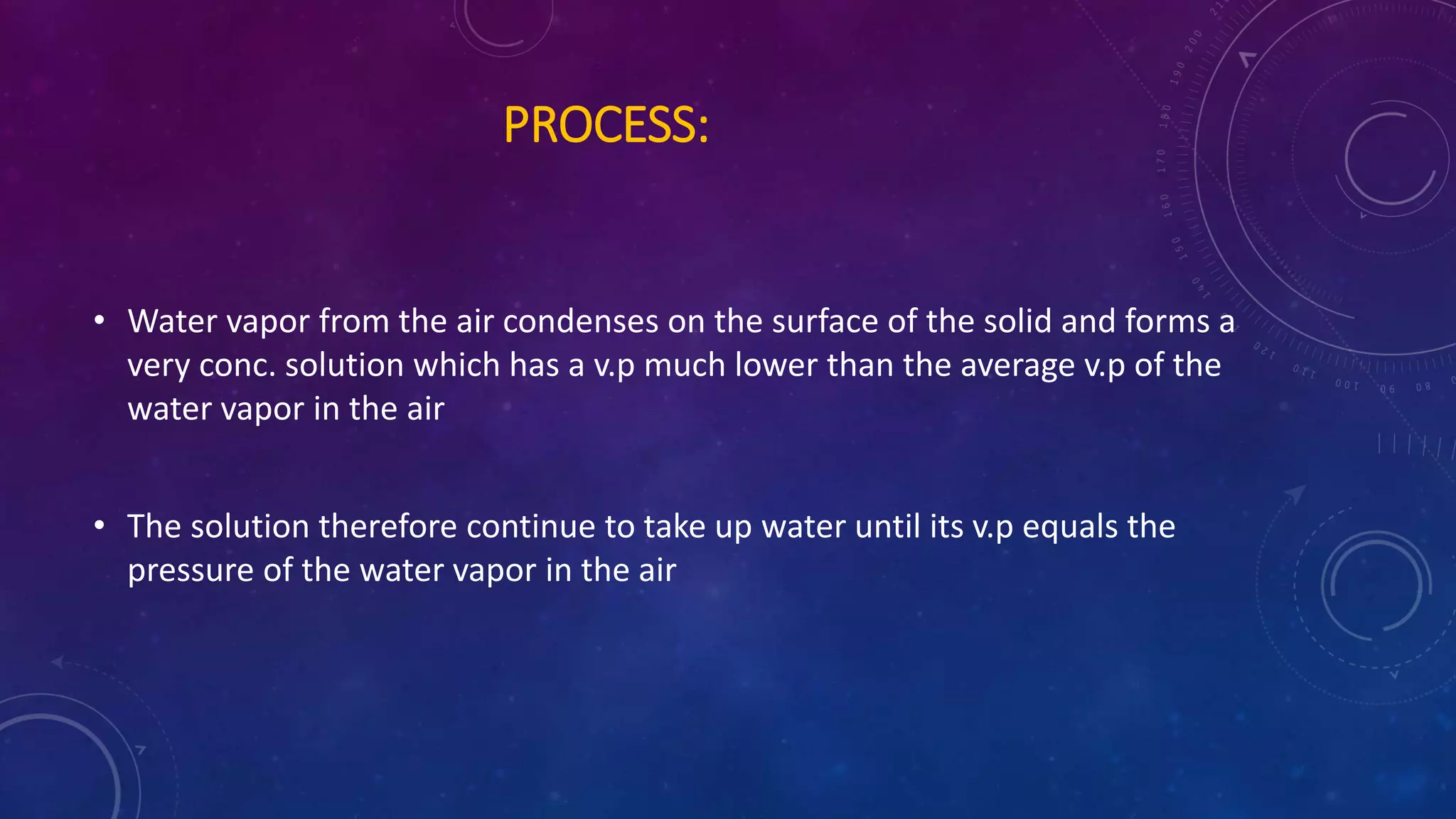 PROCESS:

• Water vapor from the air condenses on the surface of the solid and forms a very conc. solution which has a v.p much lower than the average v.p of the water vapor in the air

• The solution therefore continue to take up water until its v.p equals the pressure of the water vapor in the air